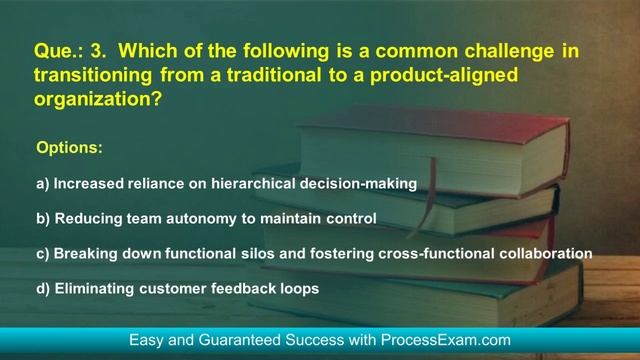 Que.: 3. Which of the following is a common challenge in transitioning from a traditional to a product-aligned organization?

Options:

a) Increased reliance on hierarchical decision-making

b) Reducing team autonomy to maintain control

c) Breaking down functional silos and fostering cross-functional collaboration

d) Eliminating customer feedback loops

Easy and Guaranteed Success with ProcessExam.com